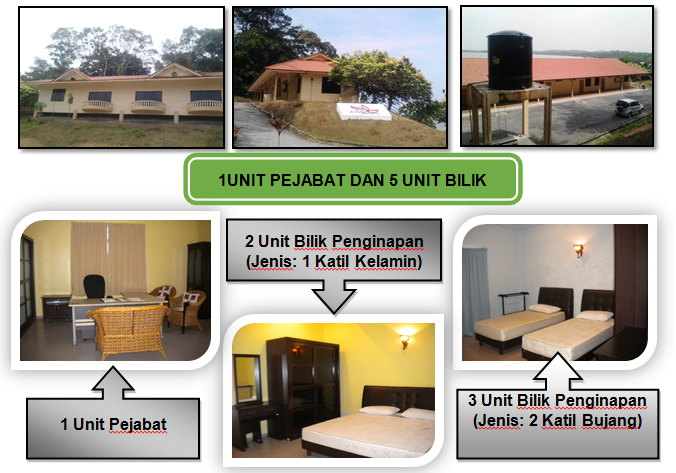 1UNIT PEJABAT DAN 5 UNIT BILIK

2 Unit Bilik Penginapan (Jenis: 1 Katil Kelamin)

1 Unit Pejabat

3 Unit Bilik Penginapan (Jenis: 2 Katil Bujang)